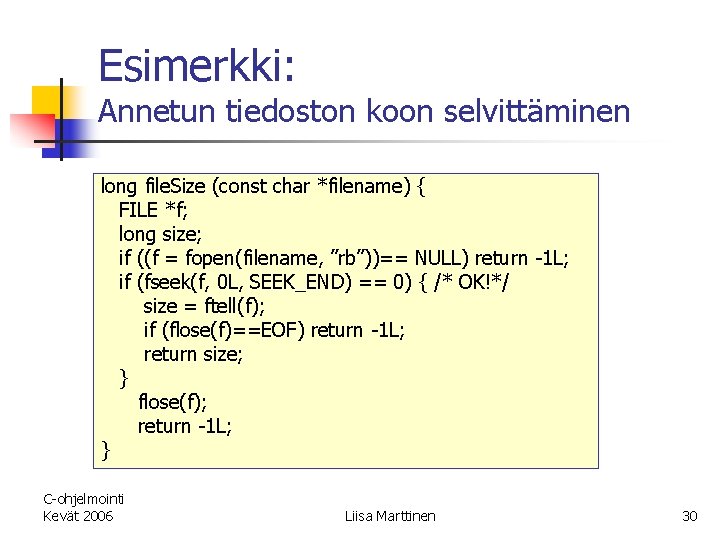 Esimerkki:
Annetun tiedoston koon selvittäminen

long fileSize (const char *filename) {
FILE *f;
long size;
if ((f = fopen(filename, ”rb”))== NULL) return -1L;
if (fseek(f, 0L, SEEK_END) == 0) { /* OK!*/
size = ftell(f);
if (flose(f)==EOF) return -1L;
return size;
}
flose(f);
return -1L;
}

C-ohjelmointi
Kevät 2006

Liisa Marttinen

30